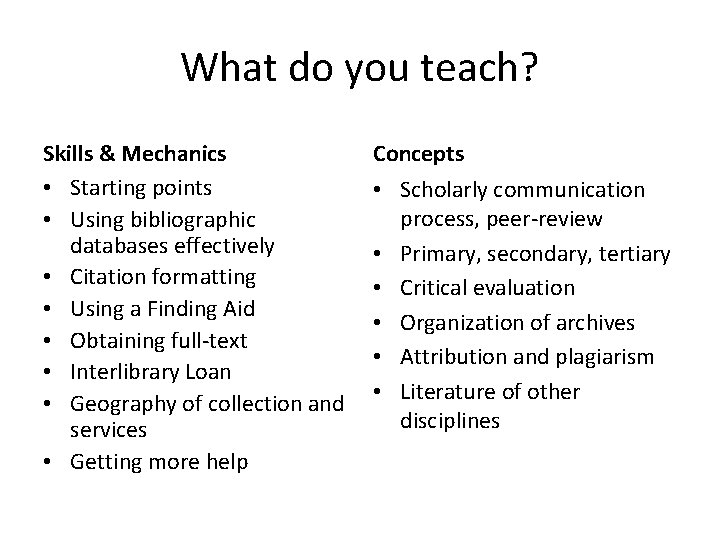 What do you teach?

Skills & Mechanics
• Starting points
• Using bibliographic databases effectively
• Citation formatting
• Using a Finding Aid
• Obtaining full-text
• Interlibrary Loan
• Geography of collection and services
• Getting more help

Concepts
• Scholarly communication process, peer-review
• Primary, secondary, tertiary
• Critical evaluation
• Organization of archives
• Attribution and plagiarism
• Literature of other disciplines